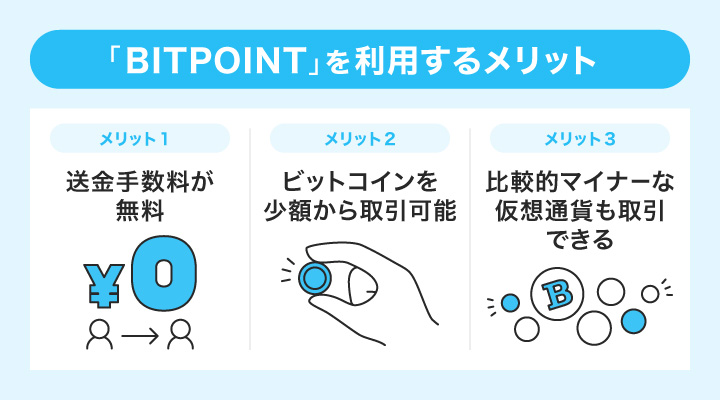 「BITPOINT」を利用するメリット

メリット1

送金手数料が無料

¥0

メリット2

ビットコインを少額から取引可能

メリット3

比較的マイナーな仮想通貨も取引できる

B